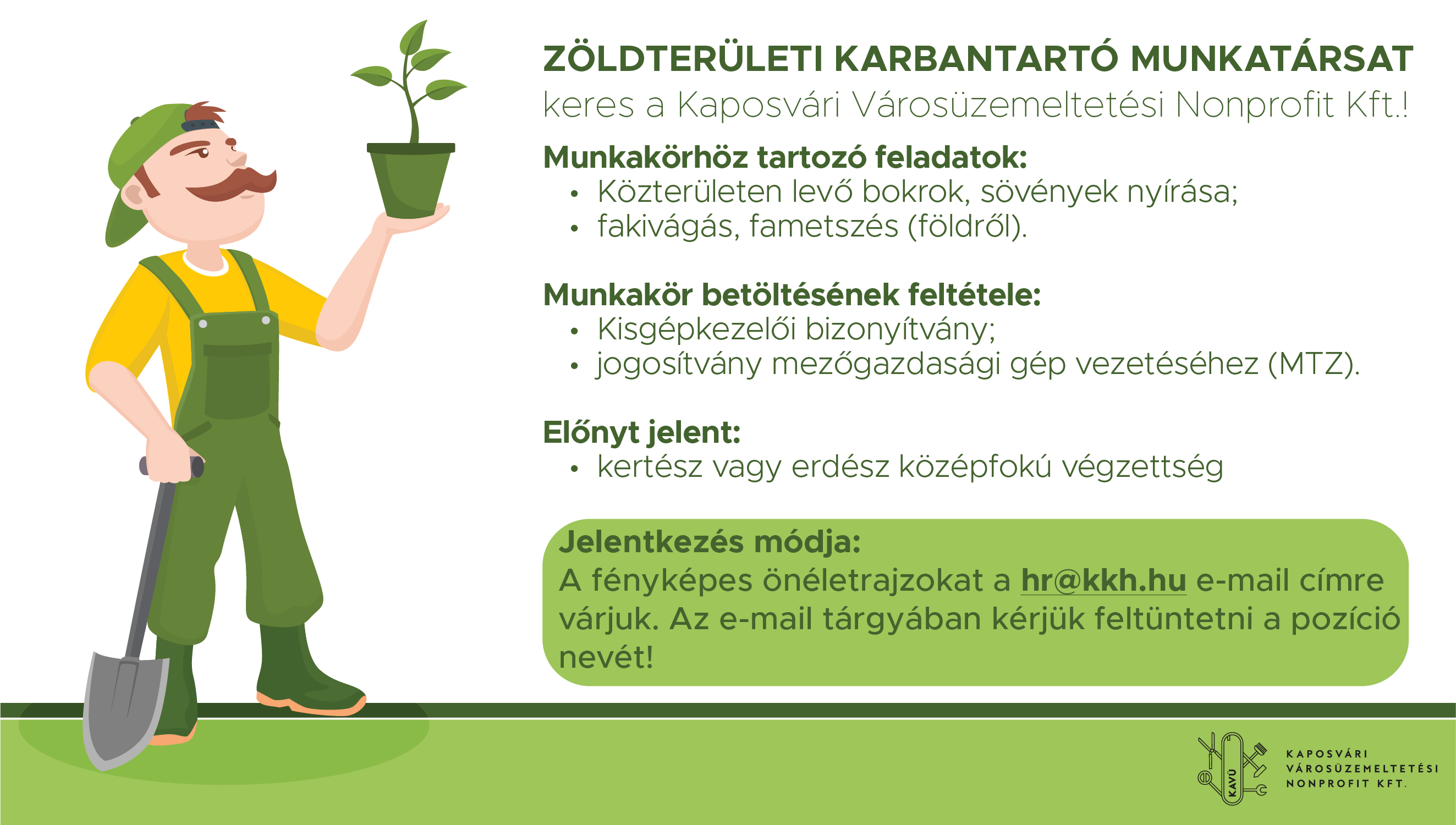 ZÖLDTERÜLETI KARBANTARTÓ MUNKATÁRSAT
keres a Kaposvári Városüzemeltetési Nonprofit Kft.!

Munkakörhöz tartozó feladatok:
• Közterületen levő bokrok, sövények nyírása;
• fakivágás, fametszés (földről).

Munkakör betöltésének feltétele:
• Kisgépkezelői bizonyítvány;
• jogosítvány mezőgazdasági gép vezetéséhez (MTZ).

Előnyt jelent:
• kertész vagy erdész középfokú végzettség

Jelentkezés módja:
A fényképes önéletrajzokat a hr@kkh.hu e-mail címre várjuk. Az e-mail tárgyában kérjük feltüntetni a pozíció nevét!

KAVÜ
KAPOSVÁRI VÁROSÜZEMELTETÉSI NONPROFIT KFT.